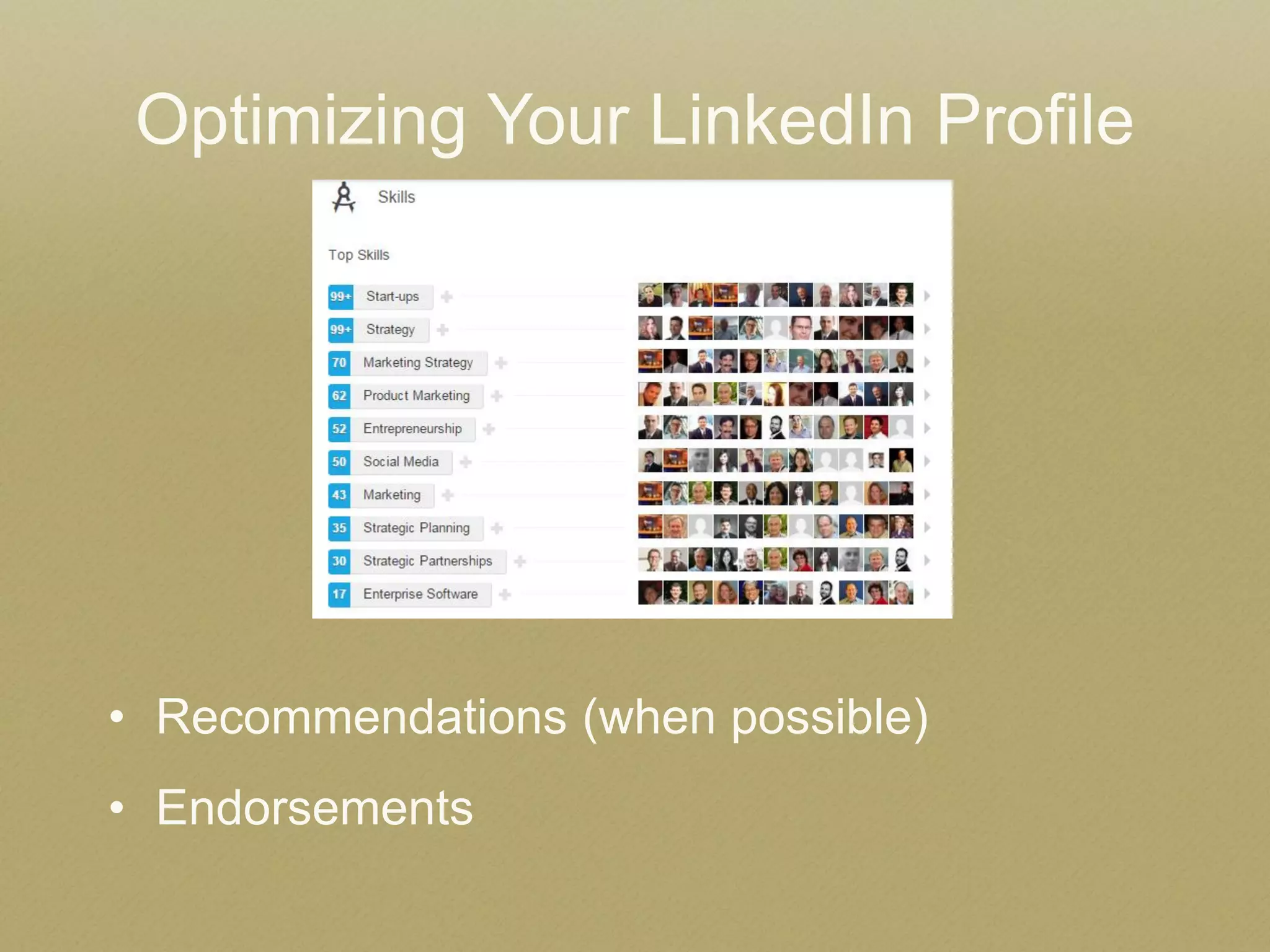 Optimizing Your LinkedIn Profile

Skills

Top Skills

99+ Start-ups
99+ Strategy
70 Marketing Strategy
62 Product Marketing
52 Entrepreneurship
50 Social Media
43 Marketing
35 Strategic Planning
30 Strategic Partnerships
17 Enterprise Software

• Recommendations (when possible)
• Endorsements